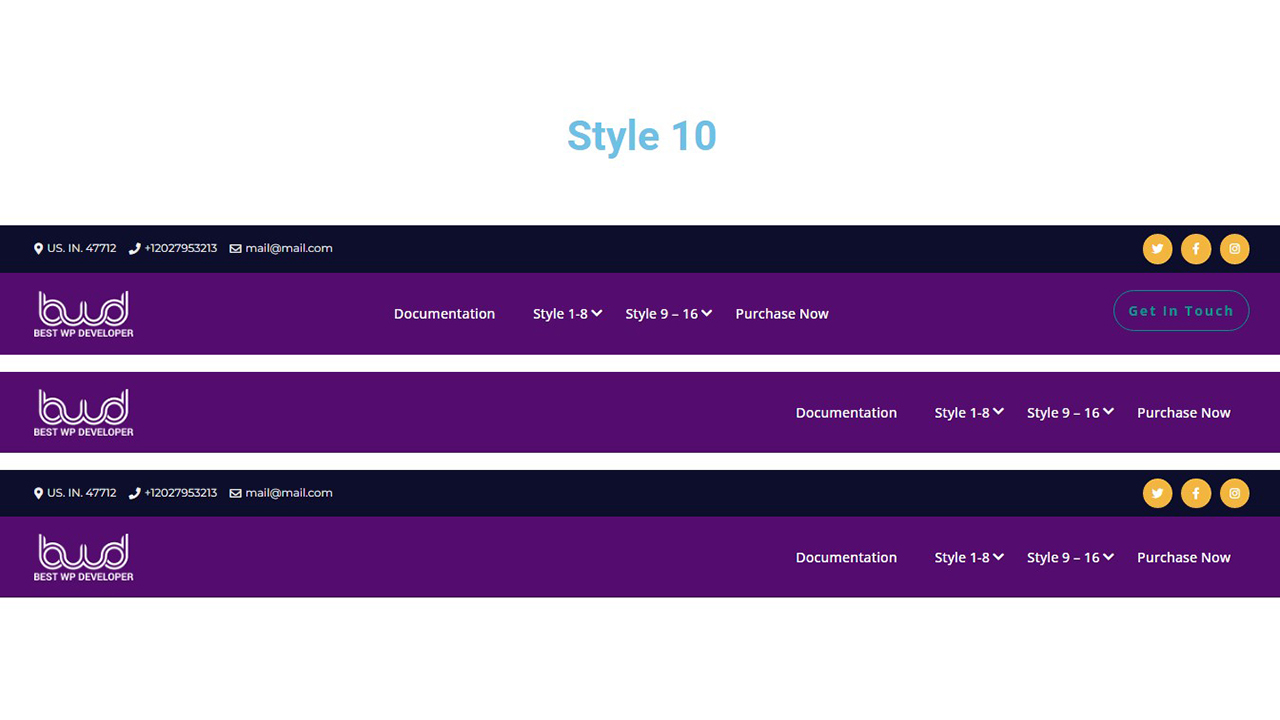 Style 10

US. IN. 47712 +12027953213 mail@mail.com

bwd
BEST WP DEVELOPER

Documentation Style 1-8 Style 9 – 16 Purchase Now

Get In Touch

bwd
BEST WP DEVELOPER

Documentation Style 1-8 Style 9 – 16 Purchase Now

US. IN. 47712 +12027953213 mail@mail.com

bwd
BEST WP DEVELOPER

Documentation Style 1-8 Style 9 – 16 Purchase Now